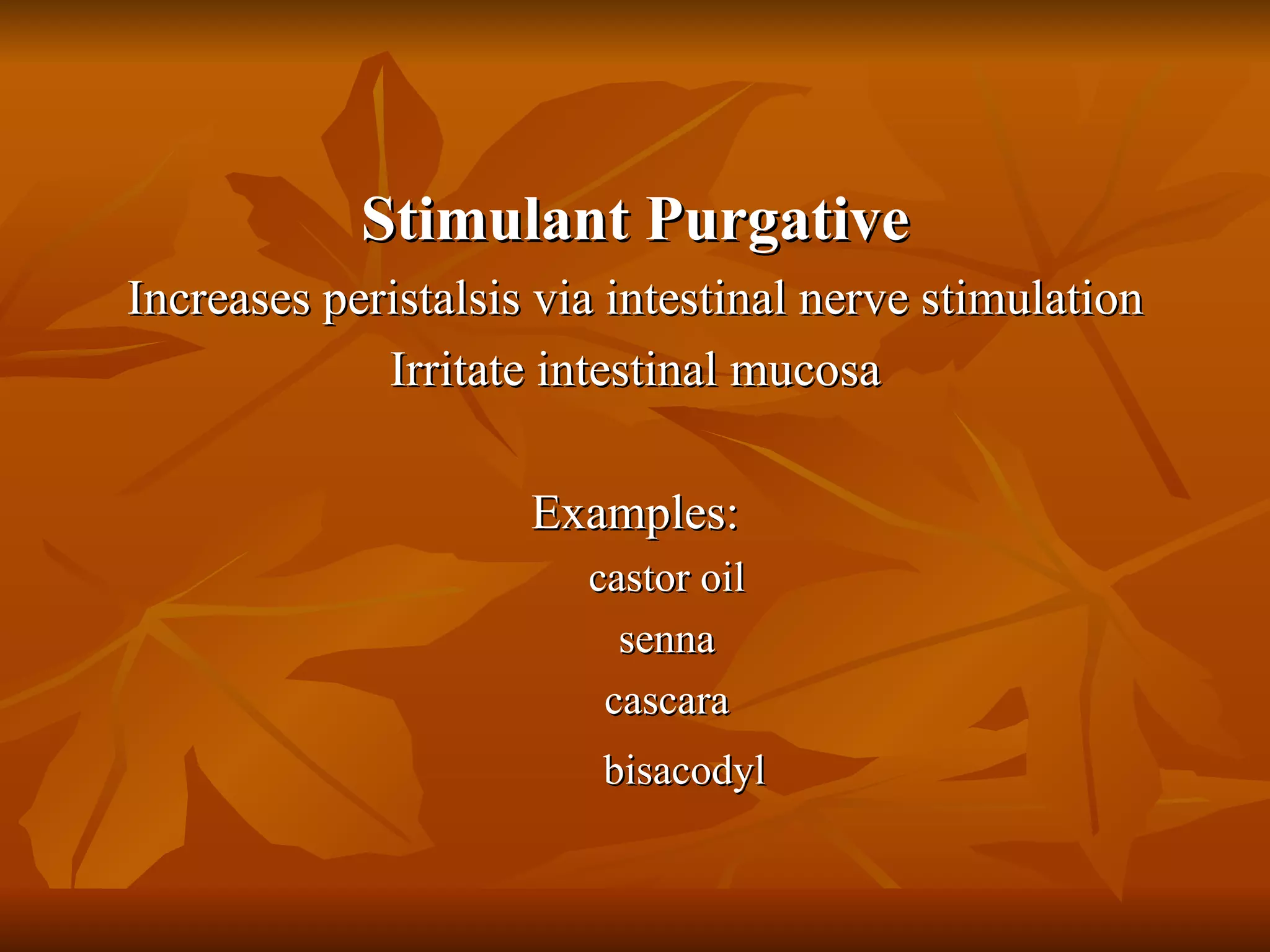 Stimulant Purgative

Increases peristalsis via intestinal nerve stimulation

Irritate intestinal mucosa

Examples:

castor oil

senna

cascara

bisacodyl